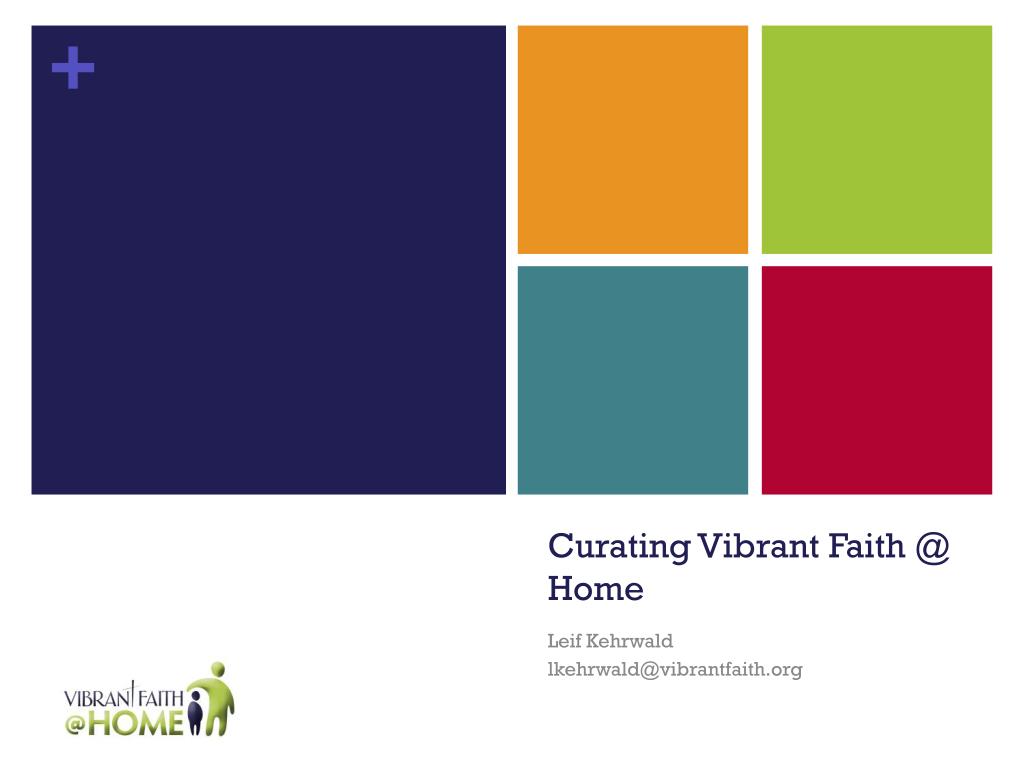 +

Curating Vibrant Faith @ Home

Leif Kehrwald
lkehrwald@vibrantfaith.org

VIBRANT FAITH
@HOME